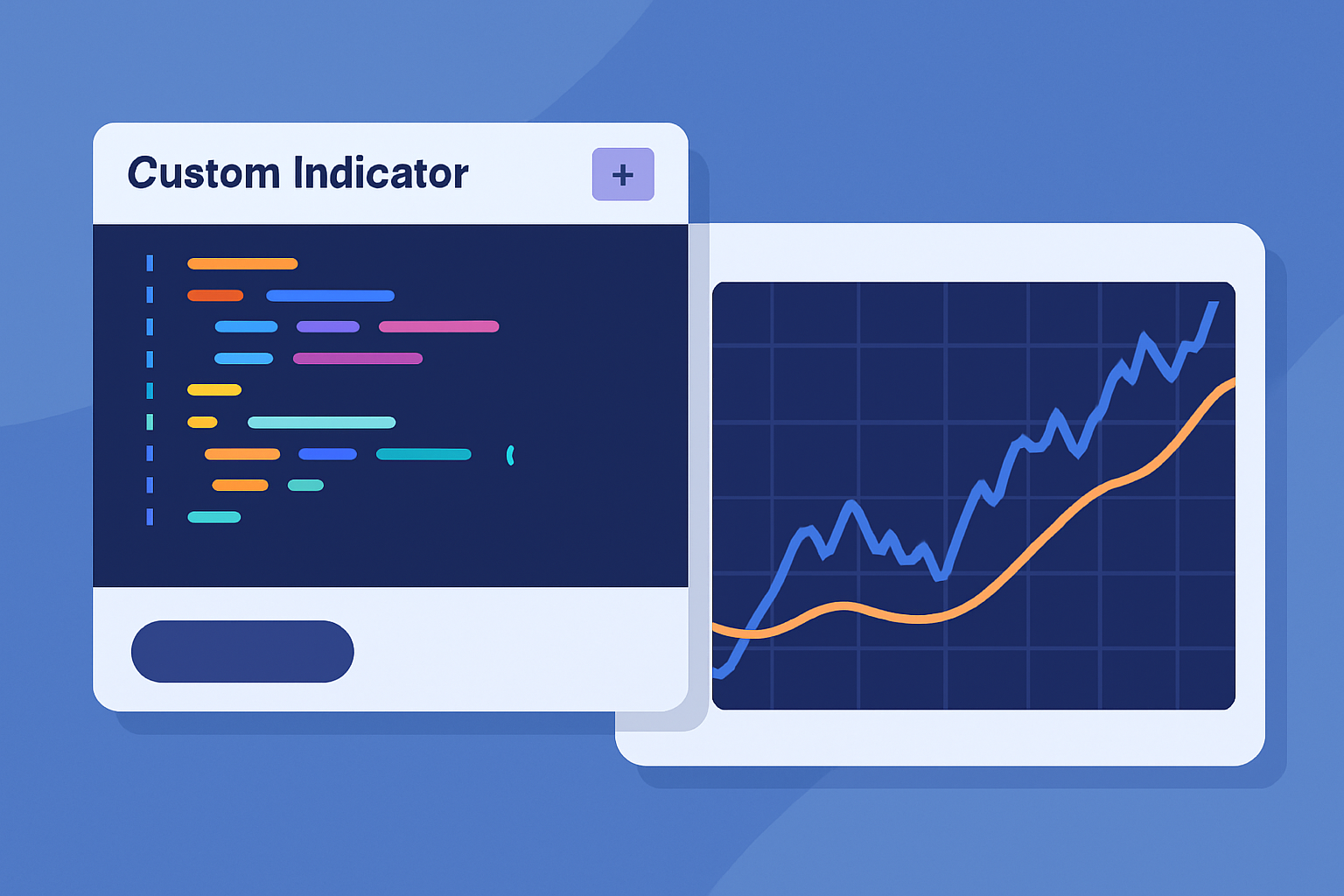 Custom Indicator

+